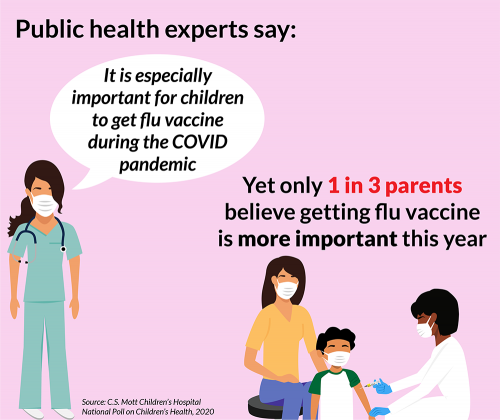 Public health experts say:

It is especially important for children to get flu vaccine during the COVID pandemic

Yet only 1 in 3 parents believe getting flu vaccine is more important this year

Source: C.S. Mott Children's Hospital National Poll on Children's Health, 2020